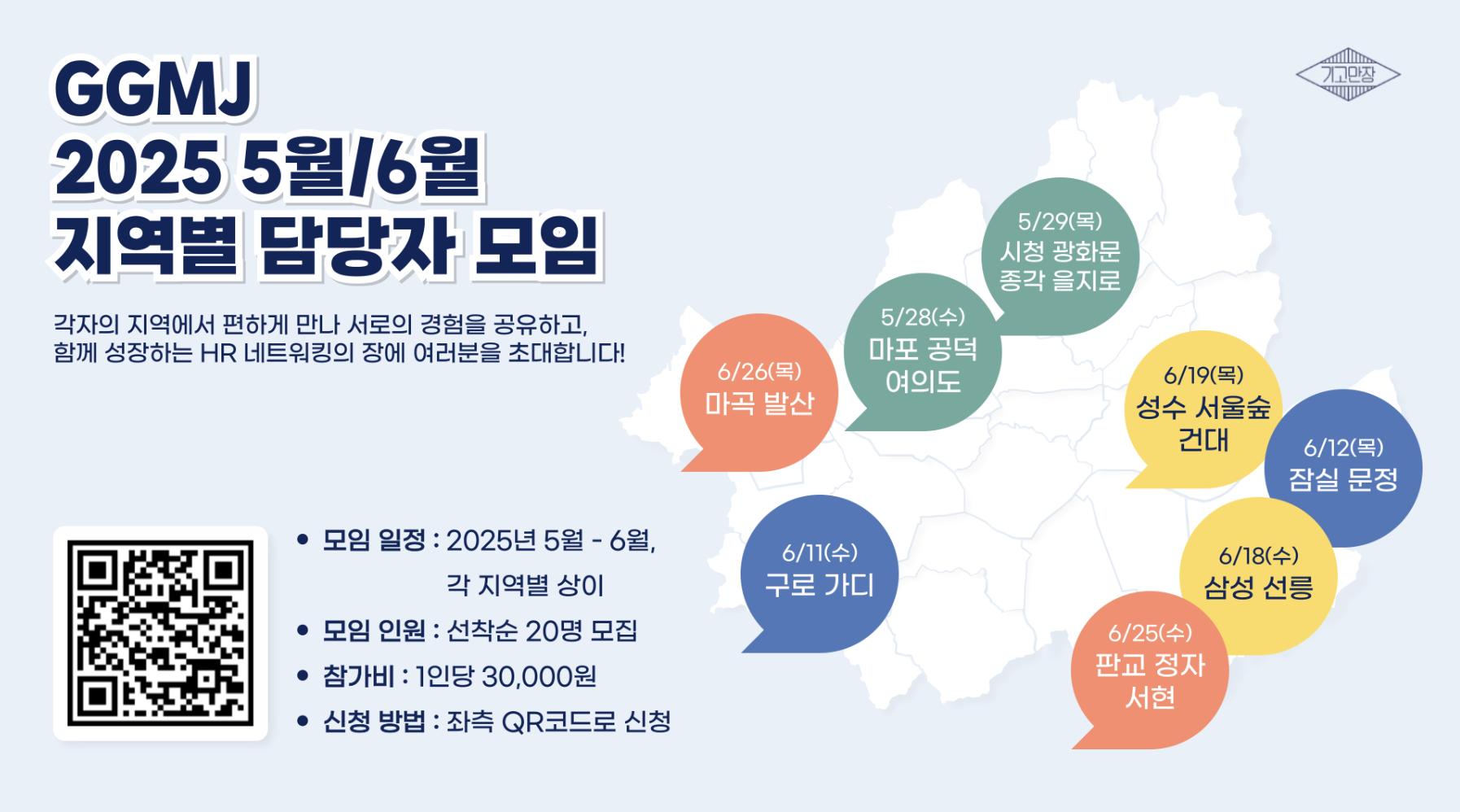 GGMJ
2025 5월/6월
지역별 담당자 모임

각자의 지역에서 편하게 만나 서로의 경험을 공유하고, 함께 성장하는 HR 네트워킹의 장에 여러분을 초대합니다!

• 모임 일정 : 2025년 5월 - 6월, 각 지역별 상이
• 모임 인원 : 선착순 20명 모집
• 참가비 : 1인당 30,000원
• 신청 방법 : 좌측 QR코드로 신청

기고만장

5/29(목)
시청 광화문
종각 을지로

5/28(수)
마포 공덕
여의도

6/26(목)
마곡 발산

6/19(목)
성수 서울숲
건대

6/12(목)
잠실 문정

6/11(수)
구로 가디

6/18(수)
삼성 선릉

6/25(수)
판교 정자
서현